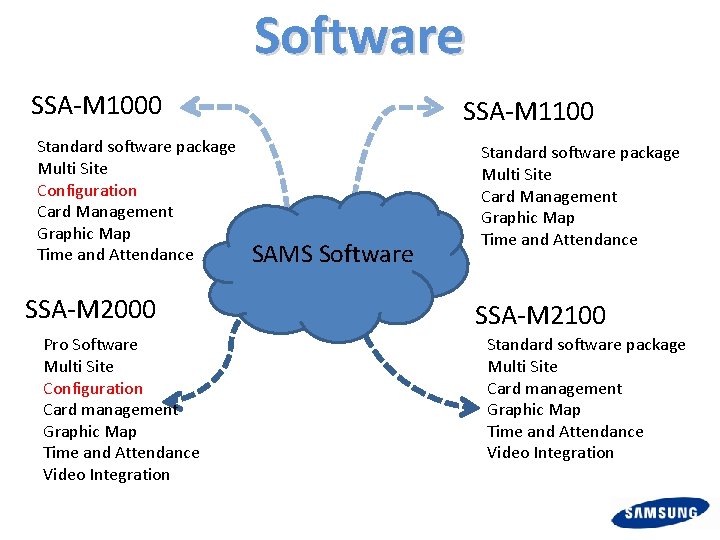 Software

SSA-M1000

Standard software package
Multi Site
Configuration
Card Management
Graphic Map
Time and Attendance

SSA-M1100

Standard software package
Multi Site
Card Management
Graphic Map
Time and Attendance

SAMS Software

SSA-M2000

Pro Software
Multi Site
Configuration
Card management
Graphic Map
Time and Attendance
Video Integration

SSA-M2100

Standard software package
Multi Site
Card management
Graphic Map
Time and Attendance
Video Integration

SAMSUNG